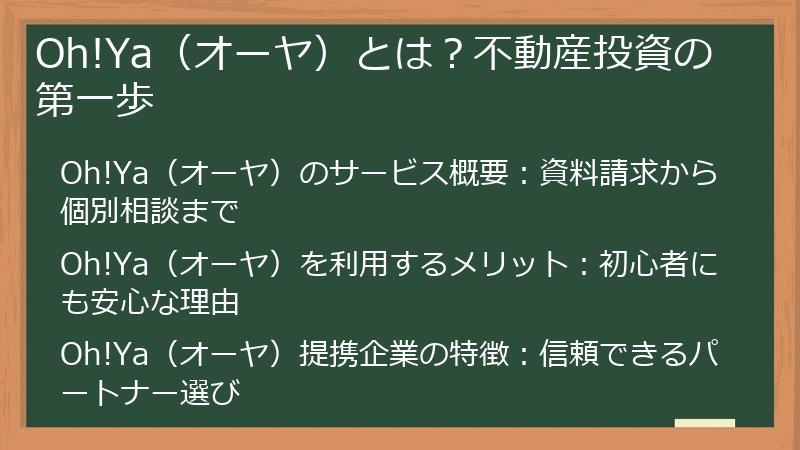 Oh!Ya（オーヤ）とは？不動産投資の第一歩

Oh!Ya（オーヤ）のサービス概要：資料請求から個別相談まで

Oh!Ya（オーヤ）を利用するメリット：初心者にも安心な理由

Oh!Ya（オーヤ）提携企業の特徴：信頼できるパートナー選び